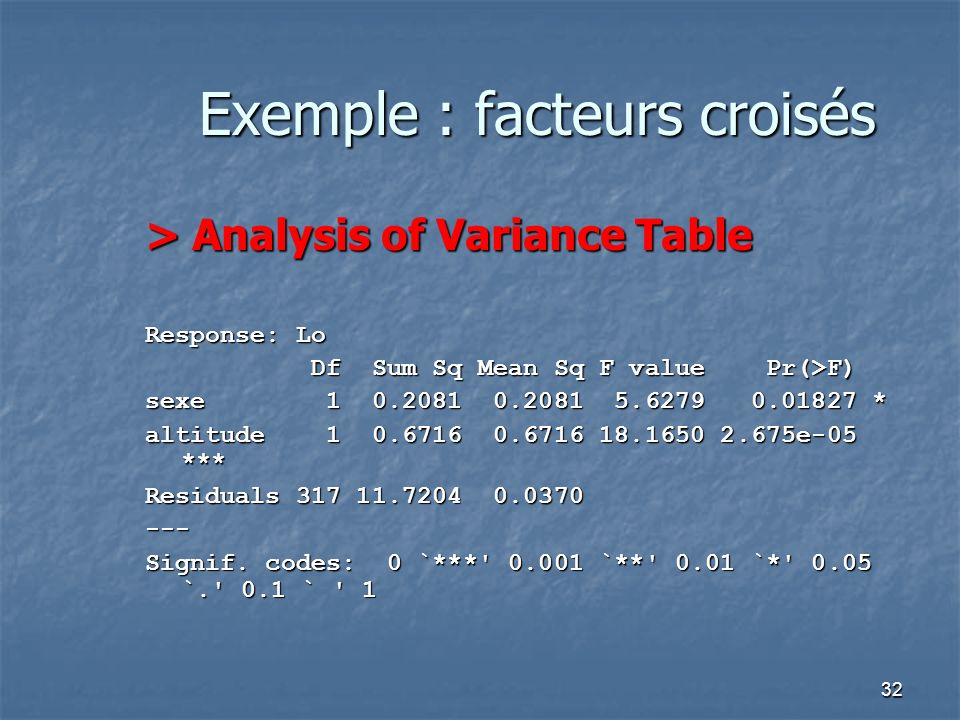 Exemple : facteurs croisés

> Analysis of Variance Table

Response: Lo

|  | Df | Sum Sq | Mean Sq | F value | Pr(>F) |  |
|---|---|---|---|---|---|---|
| sexe | 1 | 0.2081 | 0.2081 | 5.6279 | 0.01827 | * |
| altitude | 1 | 0.6716 | 0.6716 | 18.1650 | 2.675e-05 | *** |
| Residuals | 317 | 11.7204 | 0.0370 |  |  |  |

---
Signif. codes: 0 `***' 0.001 `**' 0.01 `*' 0.05 `.' 0.1 ` ' 1

32